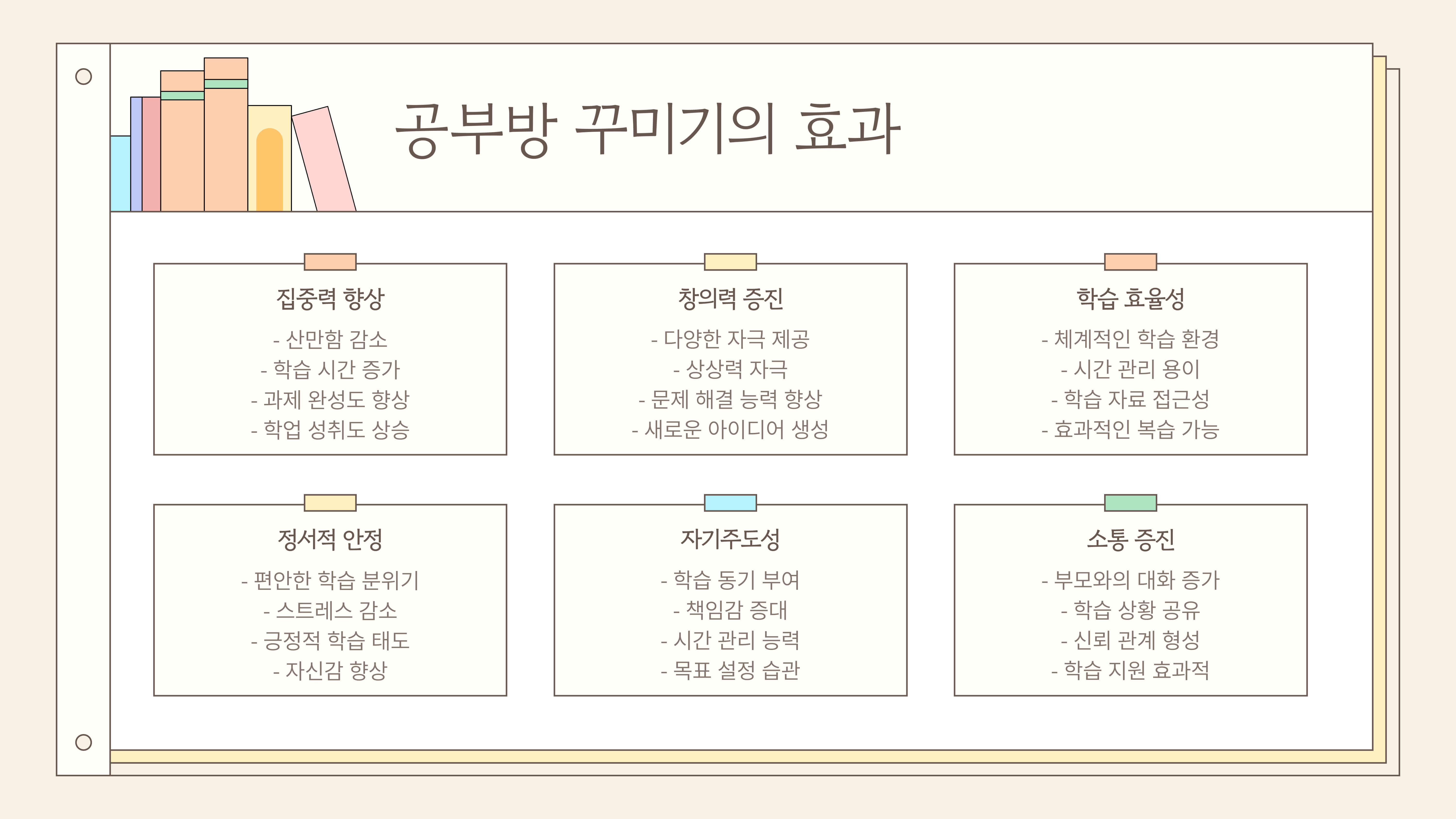 공부방 꾸미기의 효과

집중력 향상
- 산만함 감소
- 학습 시간 증가
- 과제 완성도 향상
- 학업 성취도 상승

창의력 증진
- 다양한 자극 제공
- 상상력 자극
- 문제 해결 능력 향상
- 새로운 아이디어 생성

학습 효율성
- 체계적인 학습 환경
- 시간 관리 용이
- 학습 자료 접근성
- 효과적인 복습 가능

정서적 안정
- 편안한 학습 분위기
- 스트레스 감소
- 긍정적 학습 태도
- 자신감 향상

자기주도성
- 학습 동기 부여
- 책임감 증대
- 시간 관리 능력
- 목표 설정 습관

소통 증진
- 부모와의 대화 증가
- 학습 상황 공유
- 신뢰 관계 형성
- 학습 지원 효과적